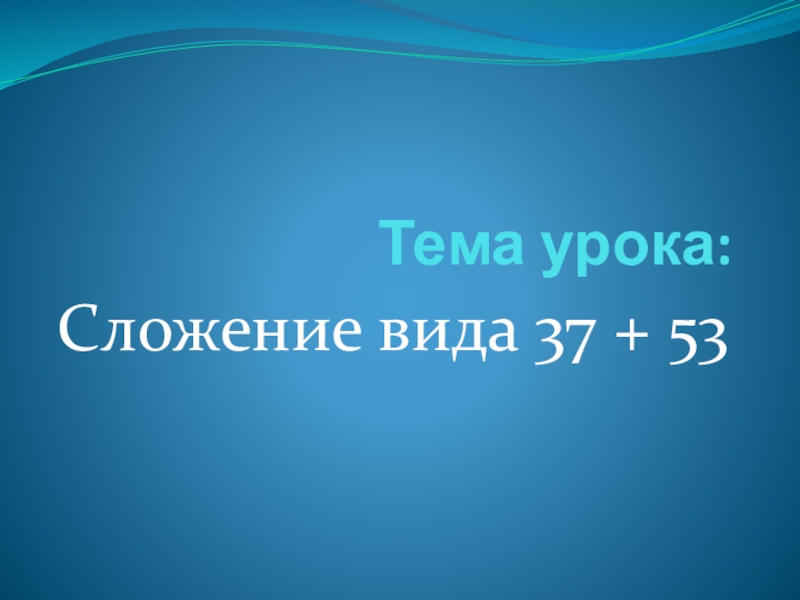 Тема урока:

Сложение вида $37 + 53$